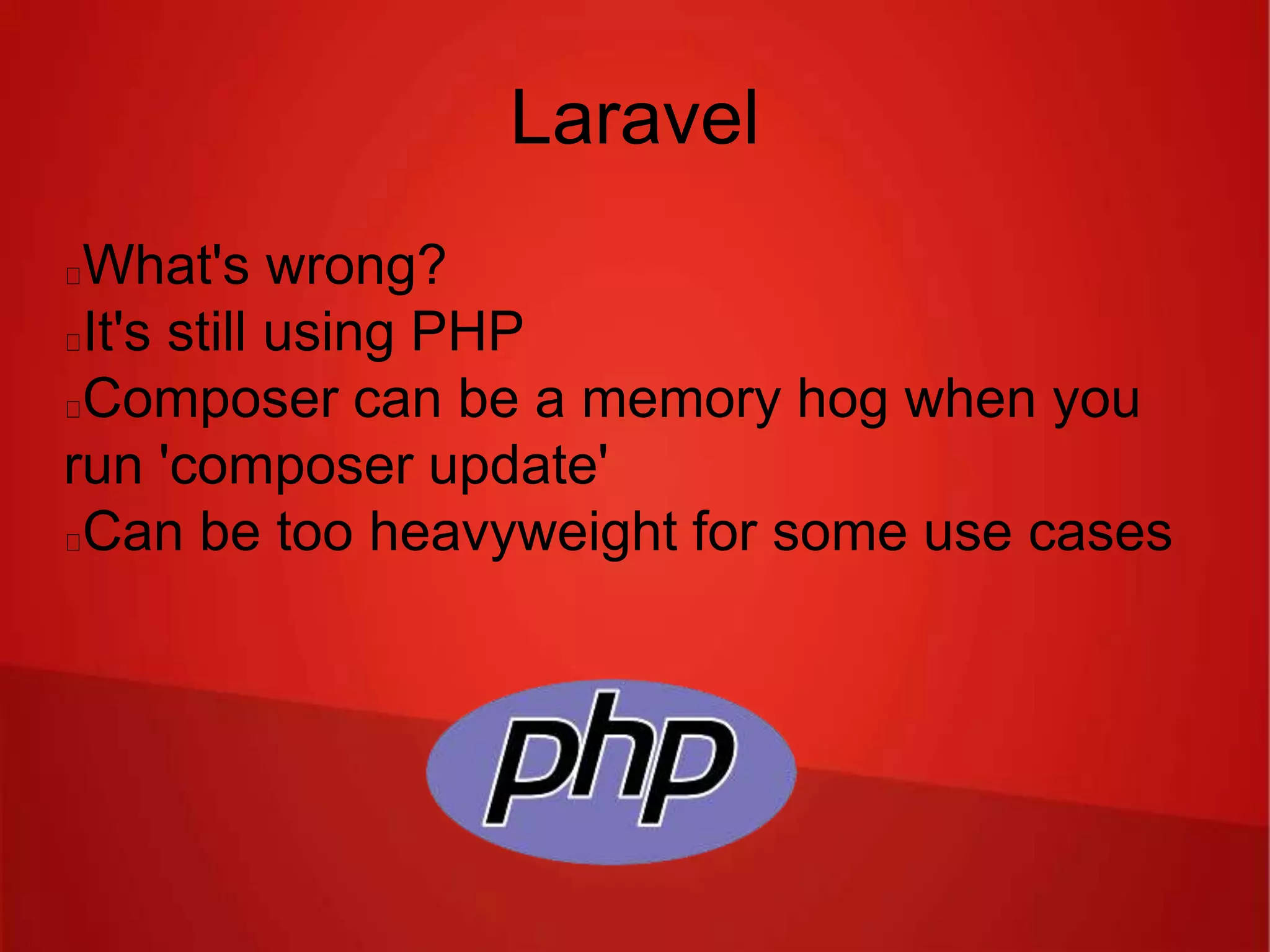 Laravel

What's wrong?
It's still using PHP
Composer can be a memory hog when you run 'composer update'
Can be too heavyweight for some use cases

php